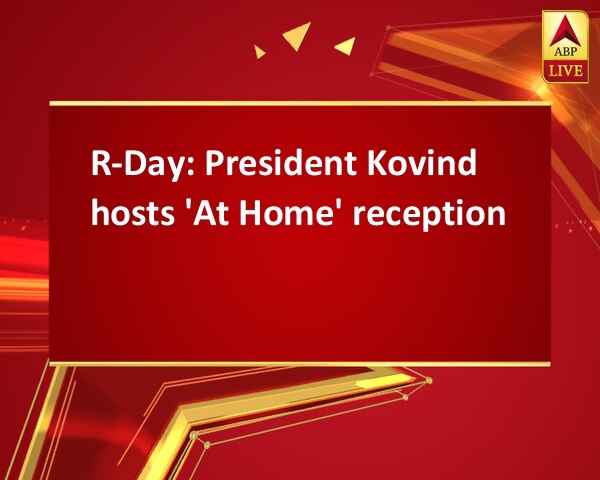 ABP LIVE

R-Day: President Kovind hosts 'At Home' reception